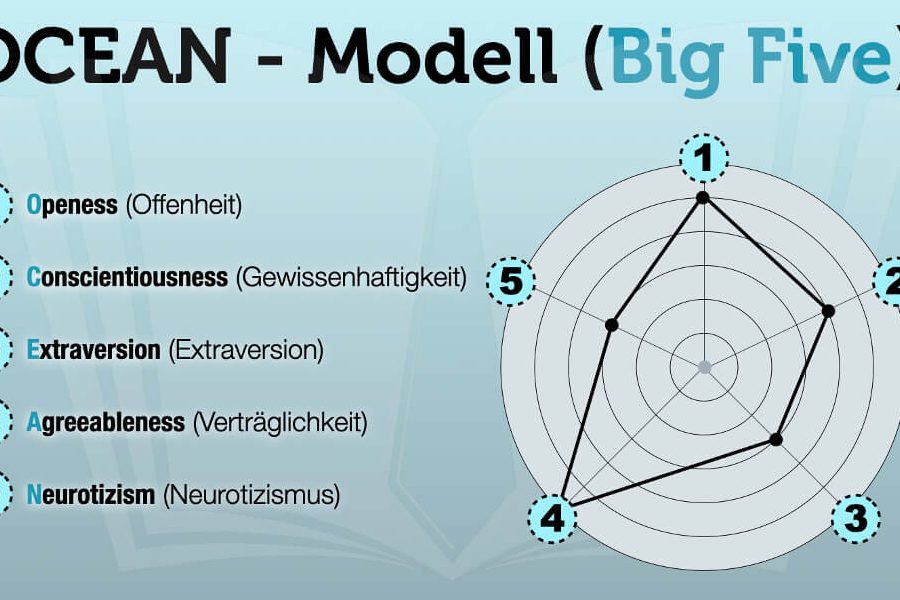 OCEAN - Modell (Big Five)

Openess (Offenheit)

Conscientiousness (Gewissenhaftigkeit)

Extraversion (Extraversion)

Agreeableness (Verträglichkeit)

Neurotizism (Neurotizismus)

1
2
3
4
5